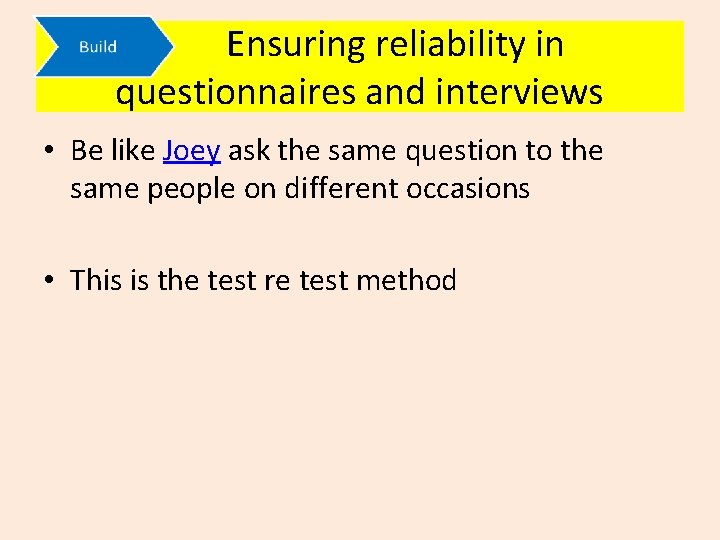 Build

Ensuring reliability in questionnaires and interviews

• Be like Joey ask the same question to the same people on different occasions

• This is the test re test method